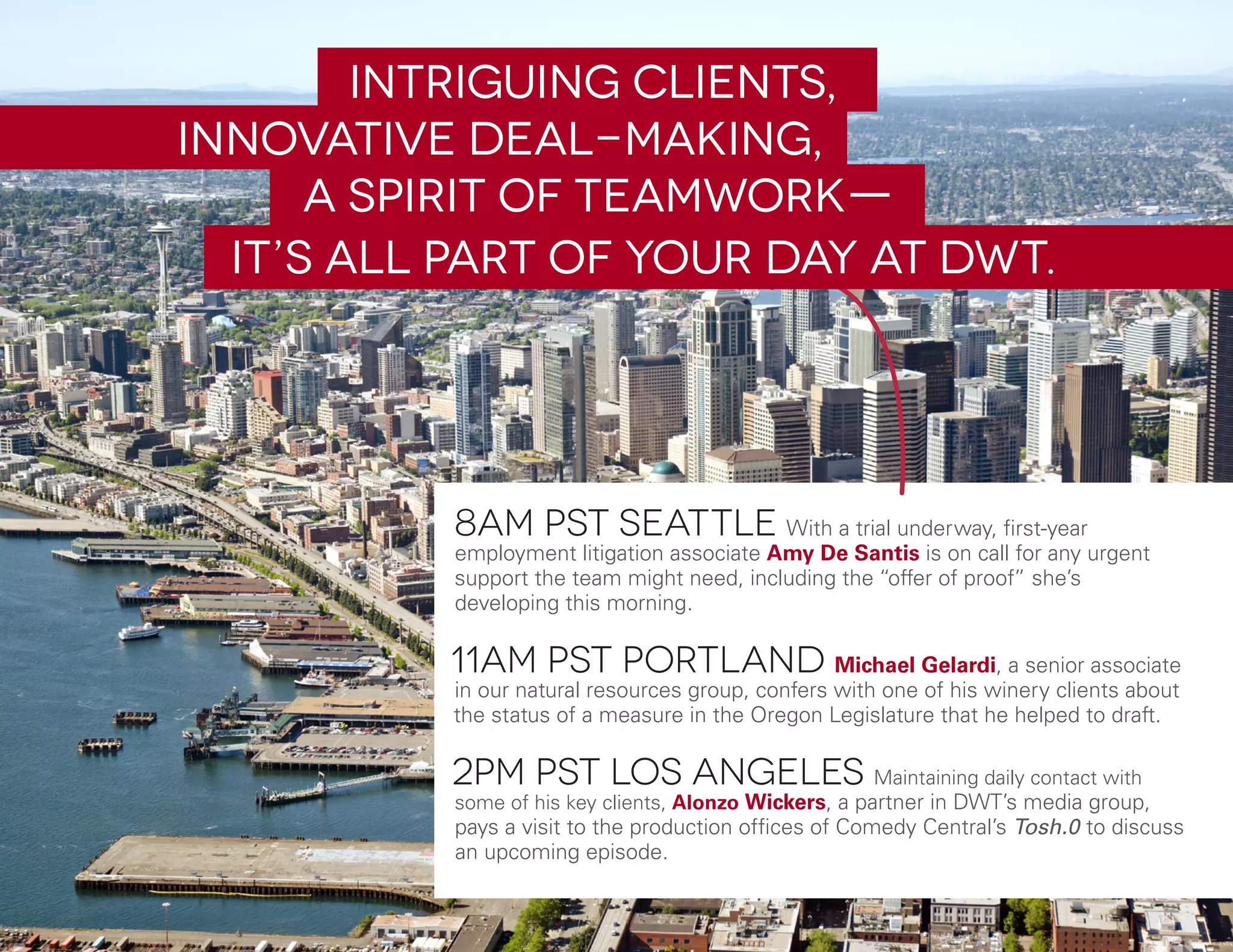 INTRIGUING CLIENTS, INNOVATIVE DEAL-MAKING, A SPIRIT OF TEAMWORK— IT'S ALL PART OF YOUR DAY AT DWT.

8AM PST SEATTLE With a trial underway, first-year employment litigation associate Amy De Santis is on call for any urgent support the team might need, including the "offer of proof" she's developing this morning.

11AM PST PORTLAND Michael Gelardi, a senior associate in our natural resources group, confers with one of his winery clients about the status of a measure in the Oregon Legislature that he helped to draft.

2PM PST LOS ANGELES Maintaining daily contact with some of his key clients, Alonzo Wickers, a partner in DWT's media group, pays a visit to the production offices of Comedy Central's Tosh.0 to discuss an upcoming episode.